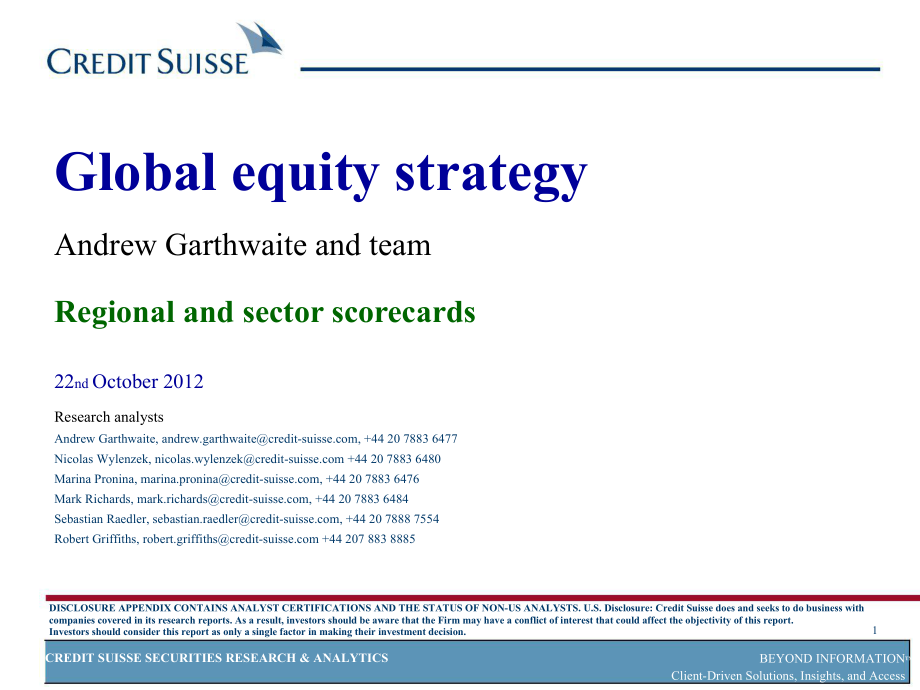 CREDIT SUISSE

Global equity strategy

Andrew Garthwaite and team

Regional and sector scorecards

22nd October 2012

Research analysts

Andrew Garthwaite, andrew.garthwaite@credit-suisse.com, +44 20 7883 6477

Nicolas Wylenzek, nicolas.wylenzek@credit-suisse.com +44 20 7883 6480

Marina Pronina, marina.pronina@credit-suisse.com, +44 20 7883 6476

Mark Richards, mark.richards@credit-suisse.com, +44 20 7883 6484

Sebastian Raedler, sebastian.raedler@credit-suisse.com, +44 20 7888 7554

Robert Griffiths, robert.griffiths@credit-suisse.com +44 207 883 8885

DISCLOSURE APPENDIX CONTAINS ANALYST CERTIFICATIONS AND THE STATUS OF NON-US ANALYSTS. U.S. Disclosure: Credit Suisse does and seeks to do business with companies covered in its research reports. As a result, investors should be aware that the Firm may have a conflict of interest that could affect the objectivity of this report. Investors should consider this report as only a single factor in making their investment decision.

1

CREDIT SUISSE SECURITIES RESEARCH & ANALYTICS

BEYOND INFORMATION®

Client-Driven Solutions, Insights, and Access